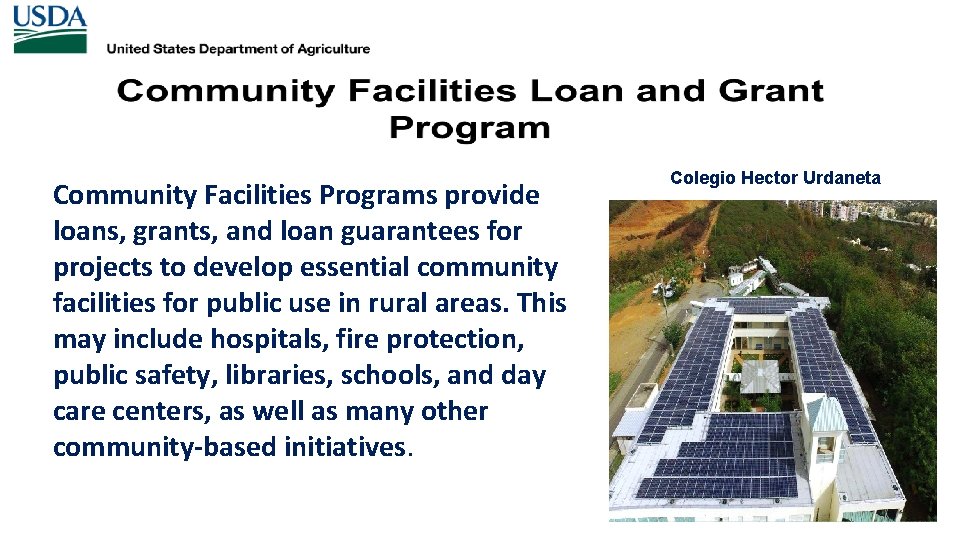 USDA
United States Department of Agriculture

Community Facilities Loan and Grant Program

Community Facilities Programs provide loans, grants, and loan guarantees for projects to develop essential community facilities for public use in rural areas. This may include hospitals, fire protection, public safety, libraries, schools, and day care centers, as well as many other community-based initiatives.

Colegio Hector Urdaneta